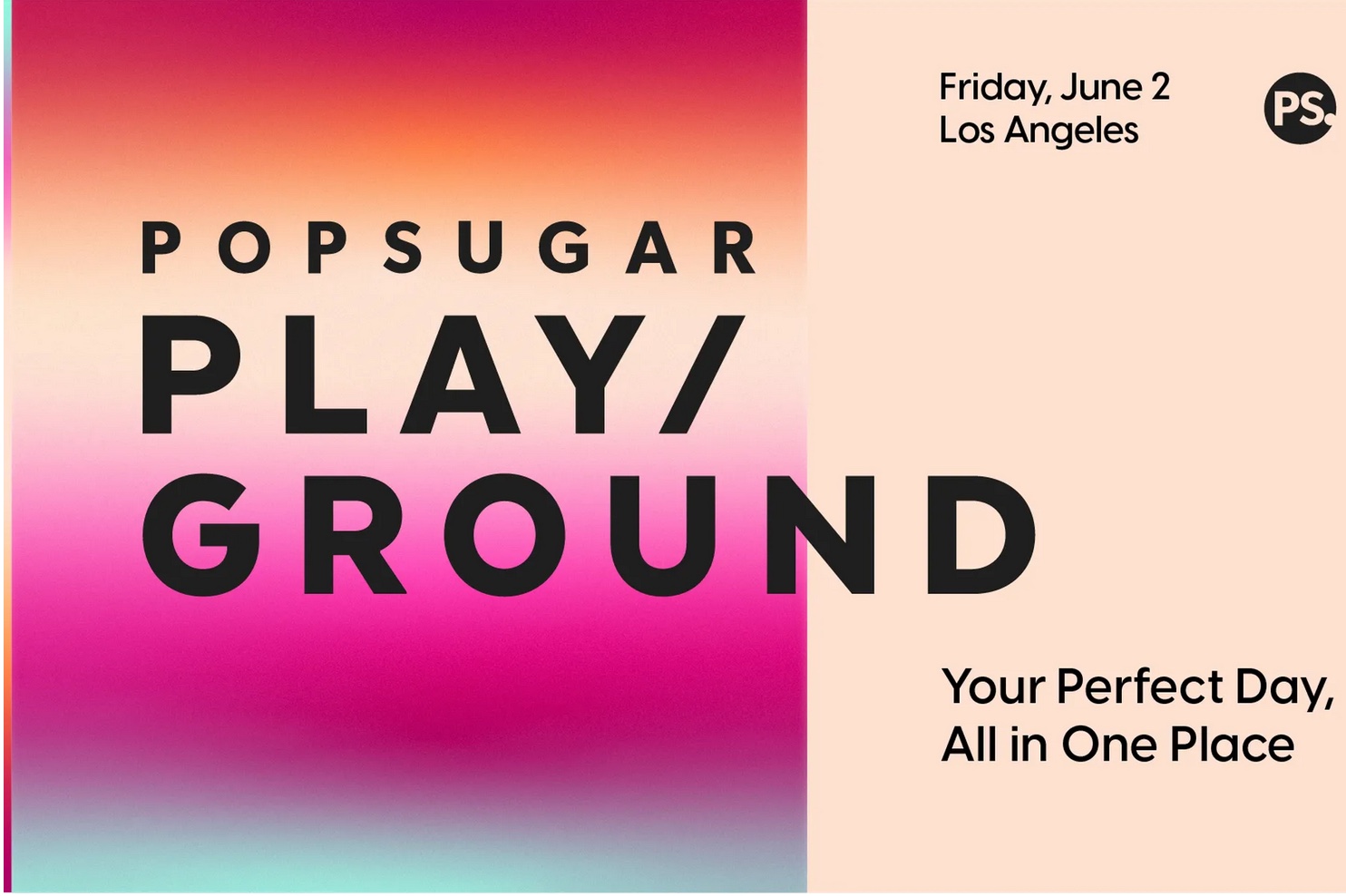 Friday, June 2
Los Angeles

PS.

POPSUGAR
PLAY/
GROUND

Your Perfect Day,
All in One Place